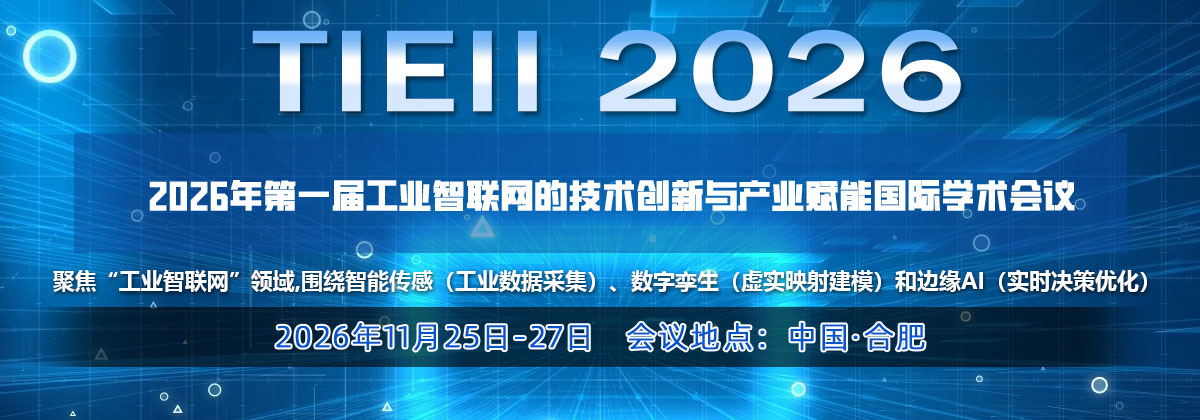 TIEII 2026

2026年第一届工业智联网的技术创新与产业赋能国际学术会议

聚焦“工业智联网”领域,围绕智能传感（工业数据采集）、数字孪生（虚实映射建模）和边缘AI（实时决策优化）

2026年11月25日-27日 会议地点：中国·合肥